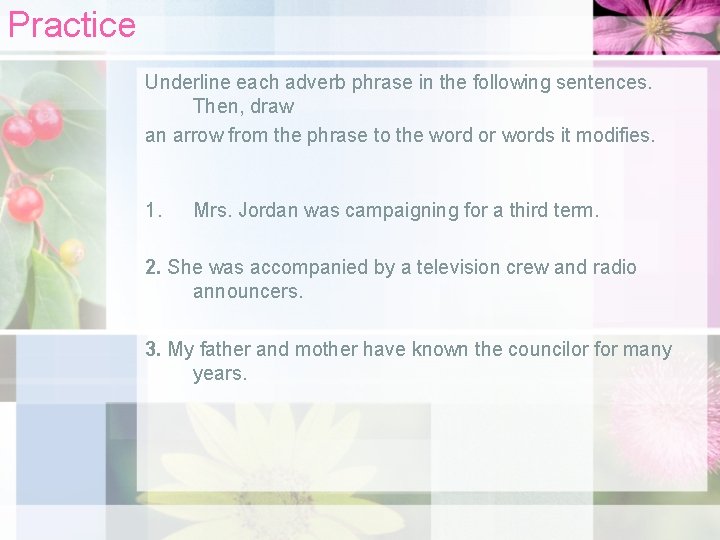 Practice

Underline each adverb phrase in the following sentences. Then, draw

an arrow from the phrase to the word or words it modifies.

1. Mrs. Jordan was campaigning for a third term.

2. She was accompanied by a television crew and radio announcers.

3. My father and mother have known the councilor for many years.